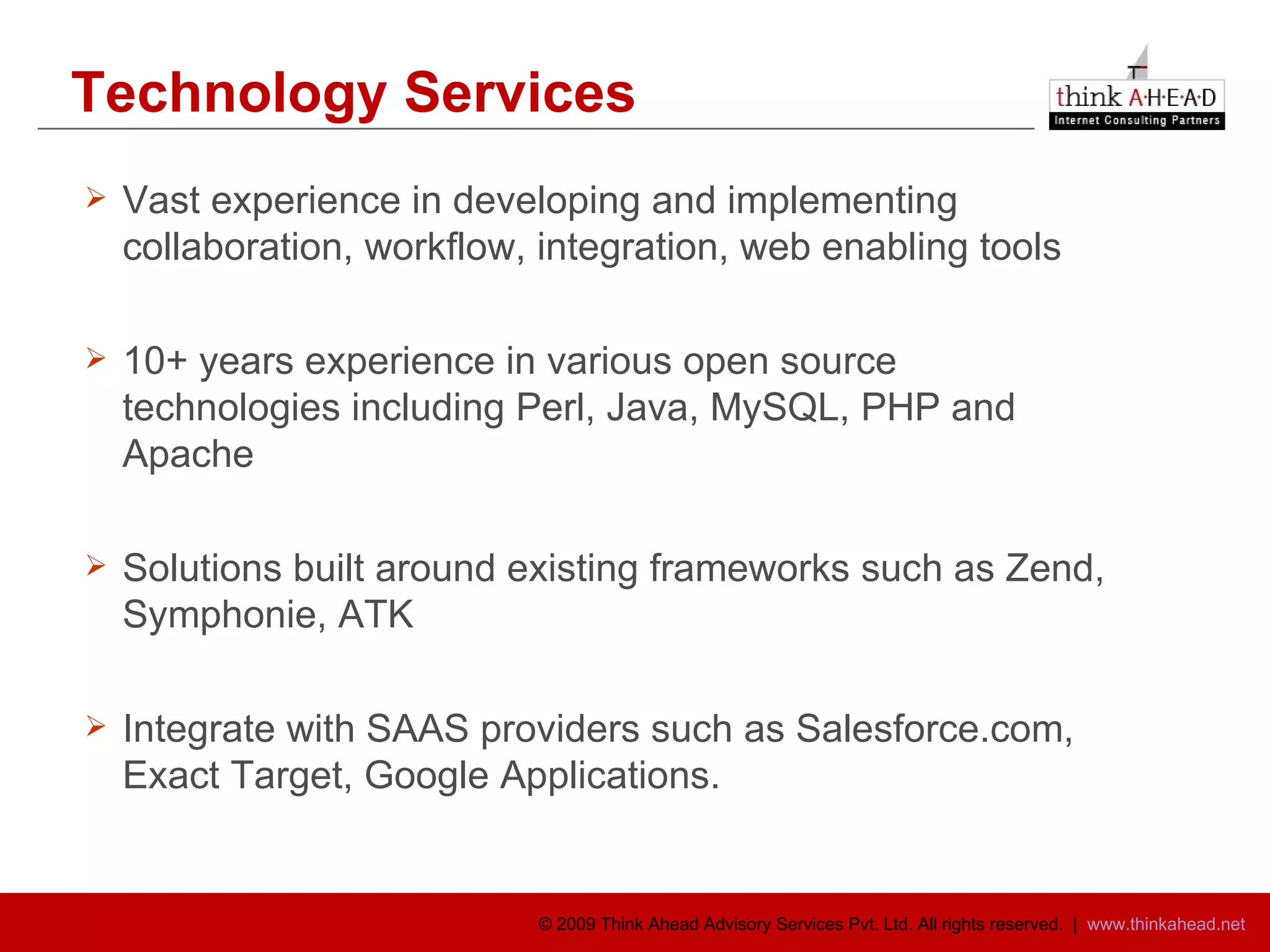 Technology Services

think A·H·E·A·D
Internet Consulting Partners

➢ Vast experience in developing and implementing collaboration, workflow, integration, web enabling tools

➢ 10+ years experience in various open source technologies including Perl, Java, MySQL, PHP and Apache

➢ Solutions built around existing frameworks such as Zend, Symphonie, ATK

➢ Integrate with SAAS providers such as Salesforce.com, Exact Target, Google Applications.

© 2009 Think Ahead Advisory Services Pvt. Ltd. All rights reserved. | www.thinkahead.net